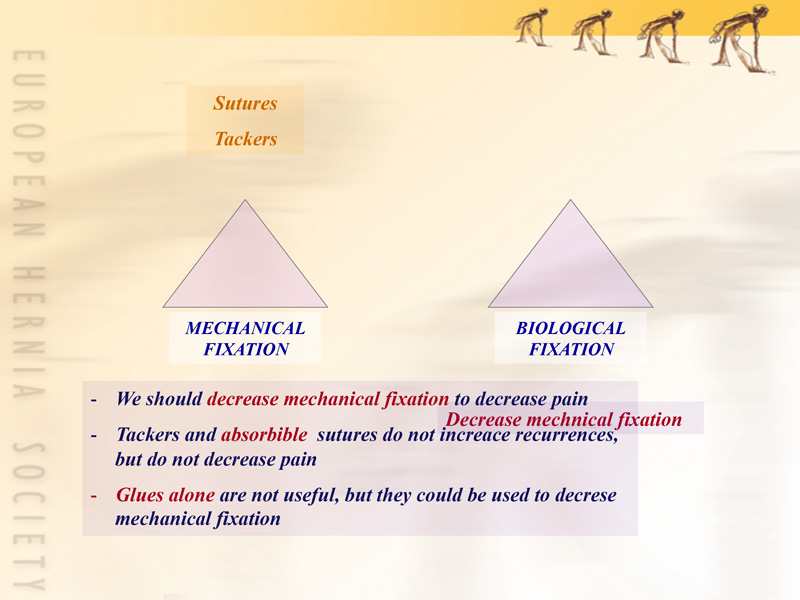 EUROPEAN HERNIA SOCIETY

Sutures

Tackers

MECHANICAL FIXATION

BIOLOGICAL FIXATION

- We should decrease mechanical fixation to decrease pain

Decrease mechnical fixation

- Tackers and absorbible sutures do not increace recurrences, but do not decrease pain

- Glues alone are not useful, but they could be used to decrese mechanical fixation